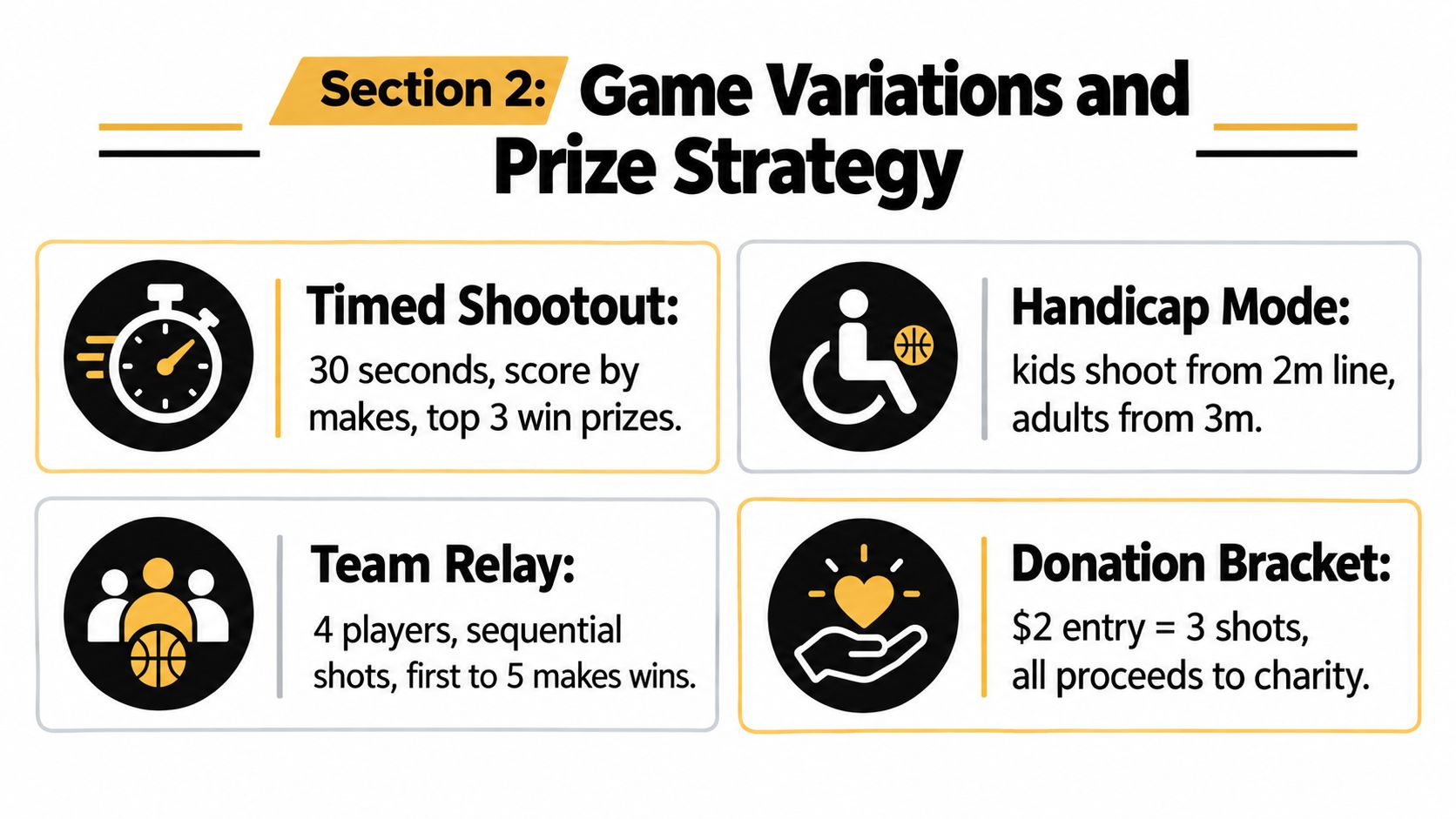 Section 2: Game Variations and Prize Strategy

Timed Shootout:
30 seconds, score by makes, top 3 win prizes.

Handicap Mode:
kids shoot from 2m line, adults from 3m.

Team Relay:
4 players, sequential shots, first to 5 makes wins.

Donation Bracket:
$2 entry = 3 shots, all proceeds to charity.